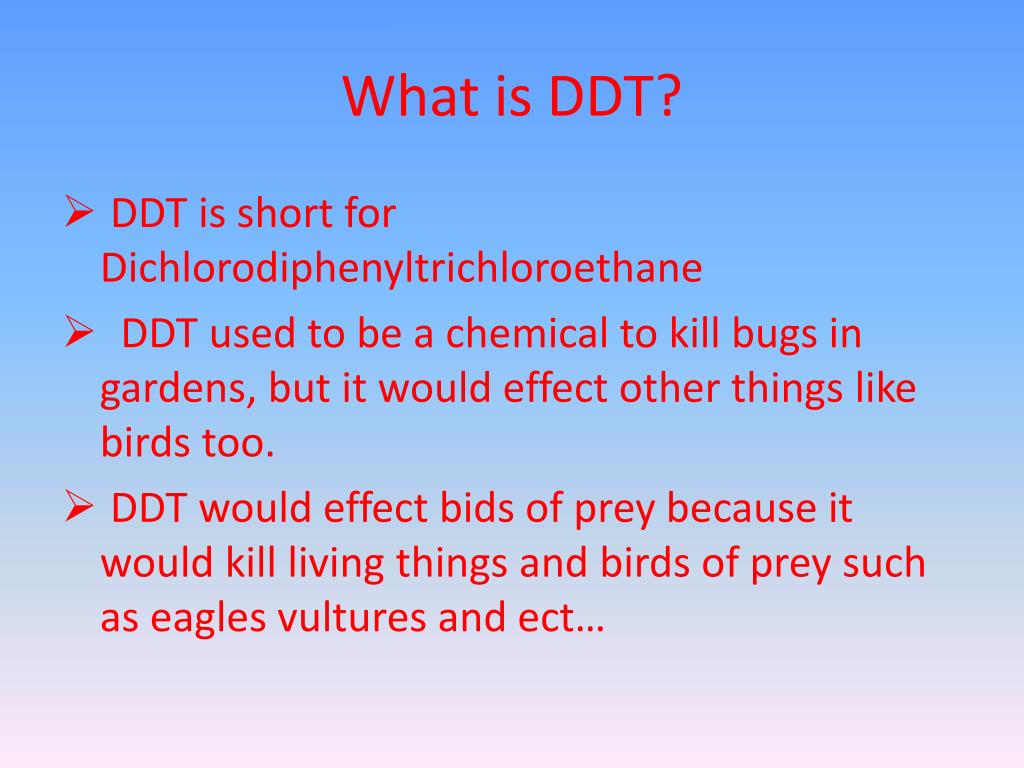 What is DDT?

➢ DDT is short for Dichlorodiphenyltrichloroethane

➢ DDT used to be a chemical to kill bugs in gardens, but it would effect other things like birds too.

➢ DDT would effect bids of prey because it would kill living things and birds of prey such as eagles vultures and ect…